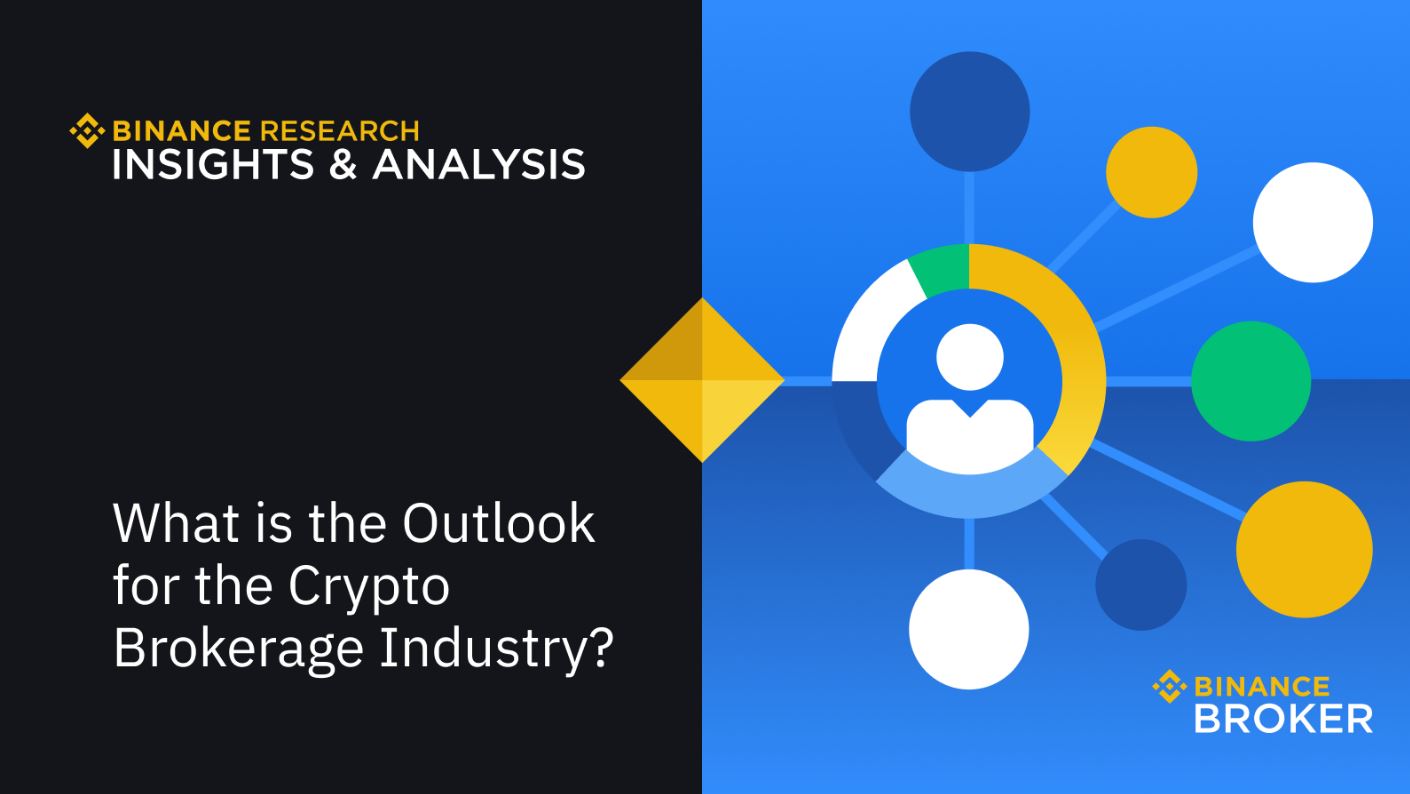 BINANCE RESEARCH
INSIGHTS & ANALYSIS

What is the Outlook for the Crypto Brokerage Industry?

BINANCE
BROKER